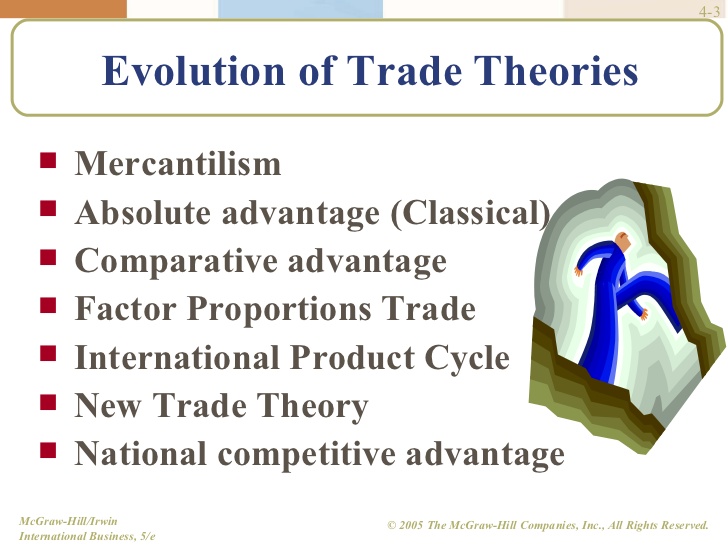 4-3

Evolution of Trade Theories

- Mercantilism
- Absolute advantage (Classical)
- Comparative advantage
- Factor Proportions Trade
- International Product Cycle
- New Trade Theory
- National competitive advantage

McGraw-Hill/Irwin
International Business, 5/e

© 2005 The McGraw-Hill Companies, Inc., All Rights Reserved.